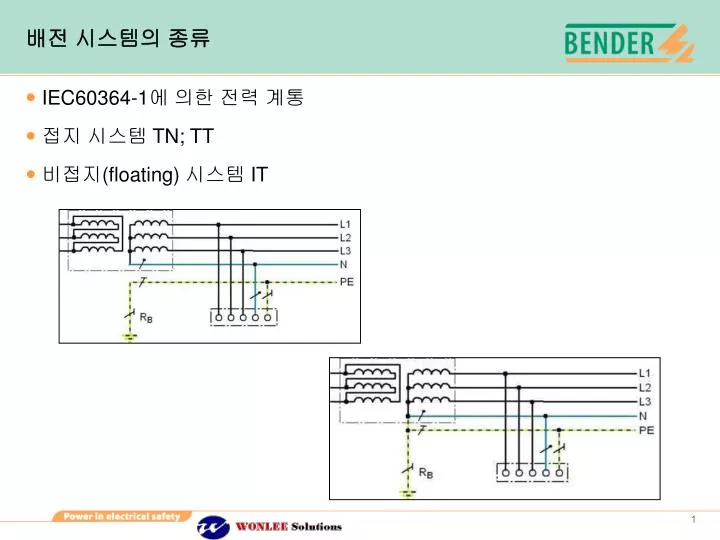 배전 시스템의 종류

BENDER

IEC60364-1에 의한 전력 계통

접지 시스템 TN; TT

비접지(floating) 시스템 IT

L1
L2
L3
N
PE
$R_B$

L1
L2
L3
N
PE
$R_B$

Power in electrical safety

WONLEE Solutions

1